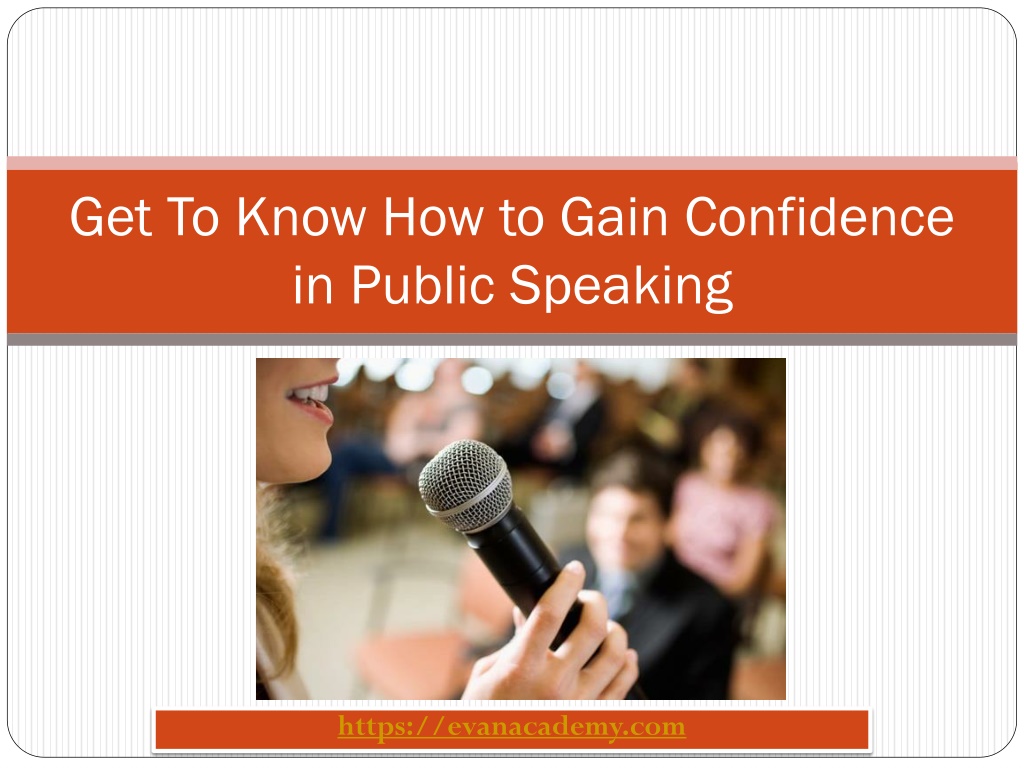 Get To Know How to Gain Confidence in Public Speaking

https://evanacademy.com